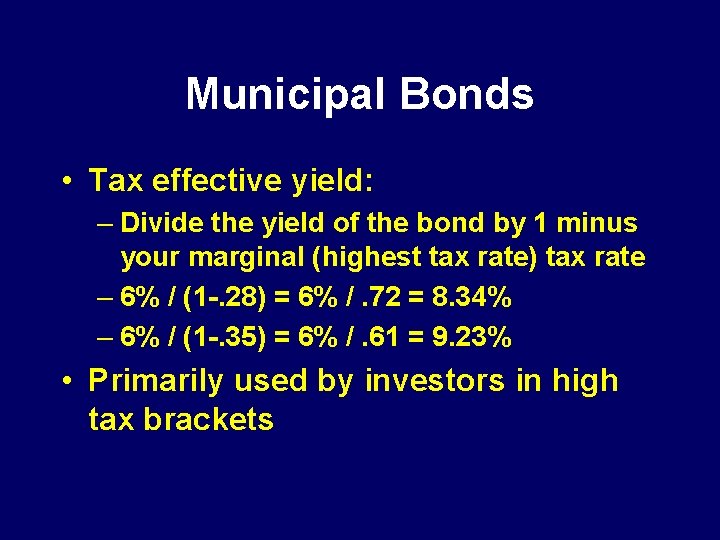 Municipal Bonds

• Tax effective yield:
– Divide the yield of the bond by 1 minus your marginal (highest tax rate) tax rate
– 6% / (1-.28) = 6% / .72 = 8.34%
– 6% / (1-.35) = 6% / .61 = 9.23%

• Primarily used by investors in high tax brackets